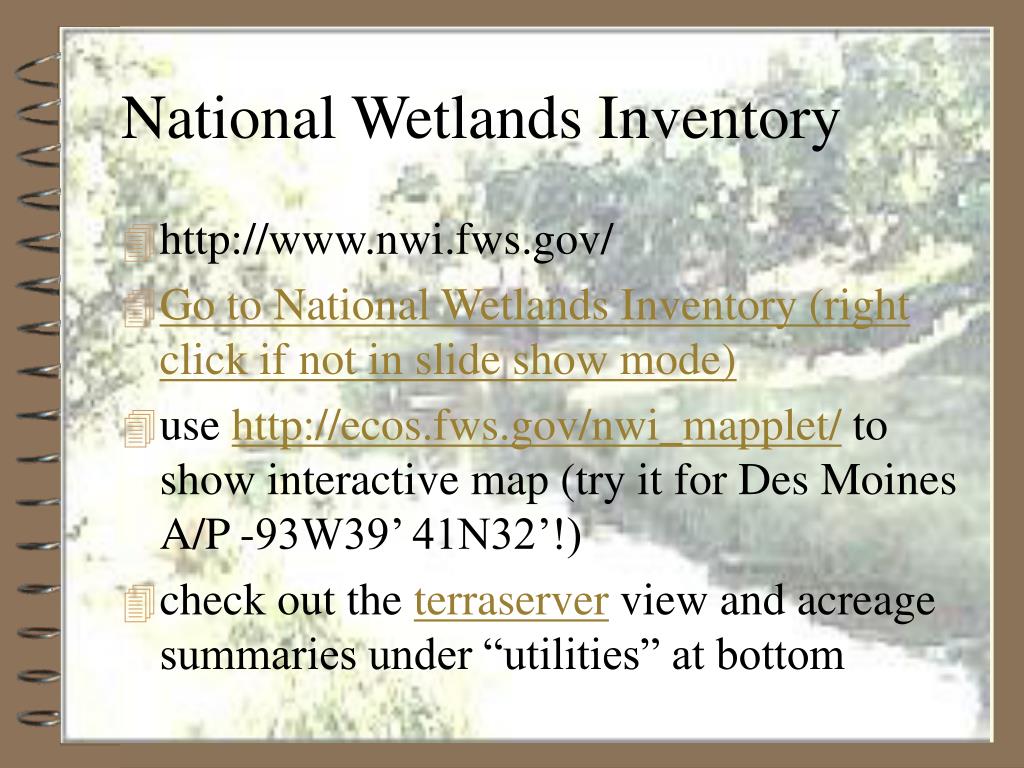 National Wetlands Inventory

http://www.nwi.fws.gov/

Go to National Wetlands Inventory (right click if not in slide show mode)

use http://ecos.fws.gov/nwi_mapplet/ to show interactive map (try it for Des Moines A/P -93W39’ 41N32’!)

check out the terraserver view and acreage summaries under “utilities” at bottom